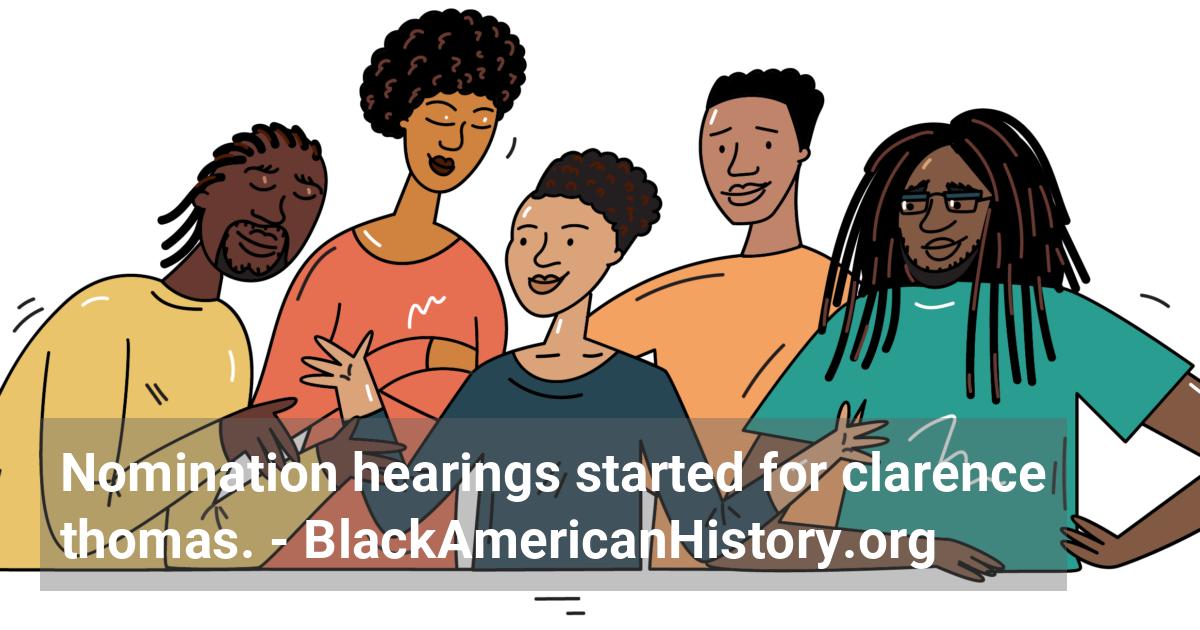 Nomination hearings started for clarence thomas. - BlackAmericanHistory.org